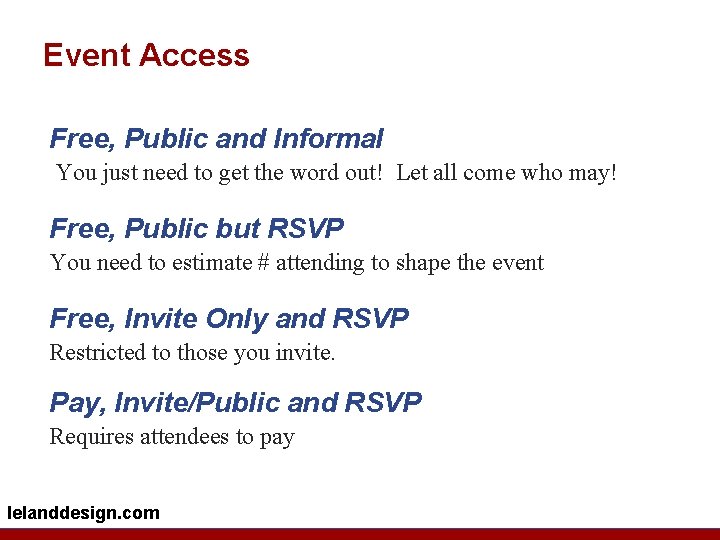 Event Access

Free, Public and Informal

You just need to get the word out! Let all come who may!

Free, Public but RSVP

You need to estimate # attending to shape the event

Free, Invite Only and RSVP

Restricted to those you invite.

Pay, Invite/Public and RSVP

Requires attendees to pay

lelanddesign.com